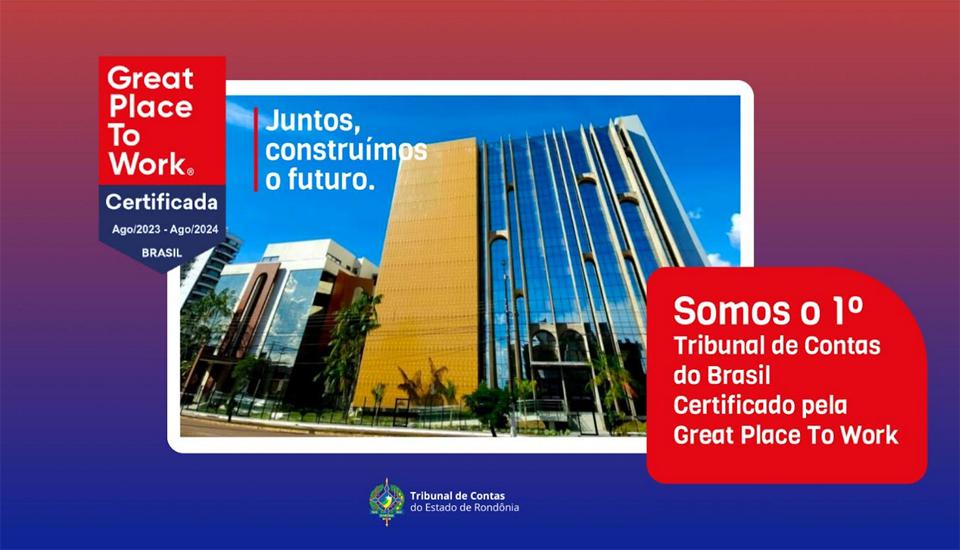 Great Place To Work®
Certificada
Ago/2023 - Ago/2024
BRASIL

Juntos, construímos o futuro.

Somos o 1º Tribunal de Contas do Brasil Certificado pela Great Place To Work

Tribunal de Contas do Estado de Rondônia